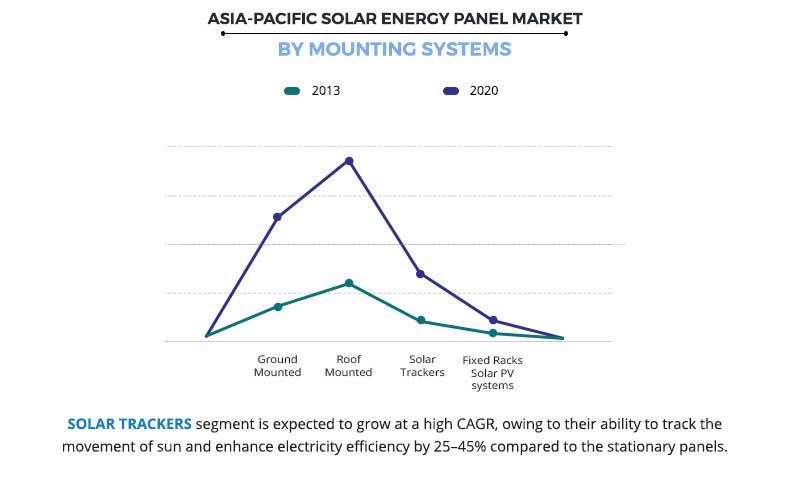 ASIA-PACIFIC SOLAR ENERGY PANEL MARKET
BY MOUNTING SYSTEMS

2013
2020

Ground Mounted
Roof Mounted
Solar Trackers
Fixed Racks Solar PV systems

SOLAR TRACKERS segment is expected to grow at a high CAGR, owing to their ability to track the movement of sun and enhance electricity efficiency by 25–45% compared to the stationary panels.